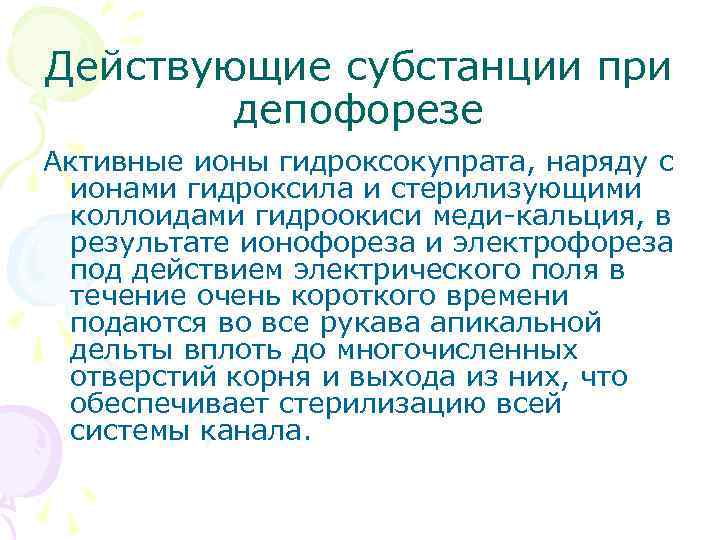 Действующие субстанции при депофорезе

Активные ионы гидроксокупрата, наряду с ионами гидроксила и стерилизующими коллоидами гидроокиси меди-кальция, в результате ионофореза и электрофореза под действием электрического поля в течение очень короткого времени подаются во все рукава апикальной дельты вплоть до многочисленных отверстий корня и выхода из них, что обеспечивает стерилизацию всей системы канала.